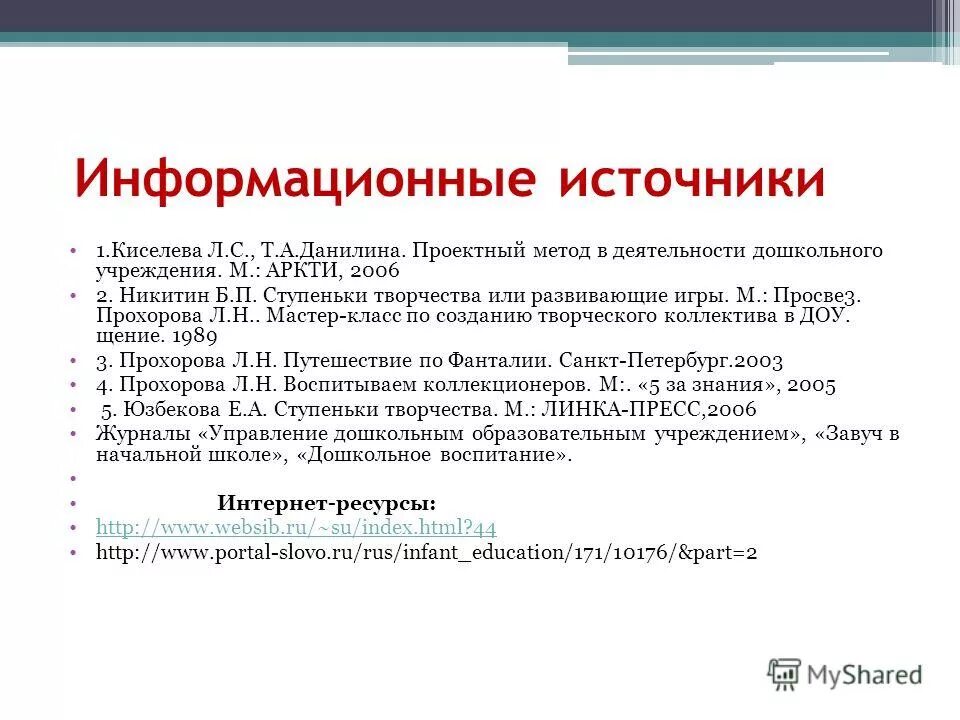 Информационные источники

• 1.Киселева Л.С., Т.А.Данилина. Проектный метод в деятельности дошкольного учреждения. М.: АРКТИ, 2006
• 2. Никитин Б.П. Ступеньки творчества или развивающие игры. М.: Просве3. Прохорова Л.Н.. Мастер-класс по созданию творческого коллектива в ДОУ. щение. 1989
• 3. Прохорова Л.Н. Путешествие по Фанталии. Санкт-Петербург.2003
• 4. Прохорова Л.Н. Воспитываем коллекционеров. М:. «5 за знания», 2005
• 5. Юзбекова Е.А. Ступеньки творчества. М.: ЛИНКА-ПРЕСС,2006
• Журналы «Управление дошкольным образовательным учреждением», «Завуч в начальной школе», «Дошкольное воспитание».
•
• Интернет-ресурсы:
• http://www.websib.ru/~su/index.html?44
• http://www.portal-slovo.ru/rus/infant_education/171/10176/&part=2

MyShared